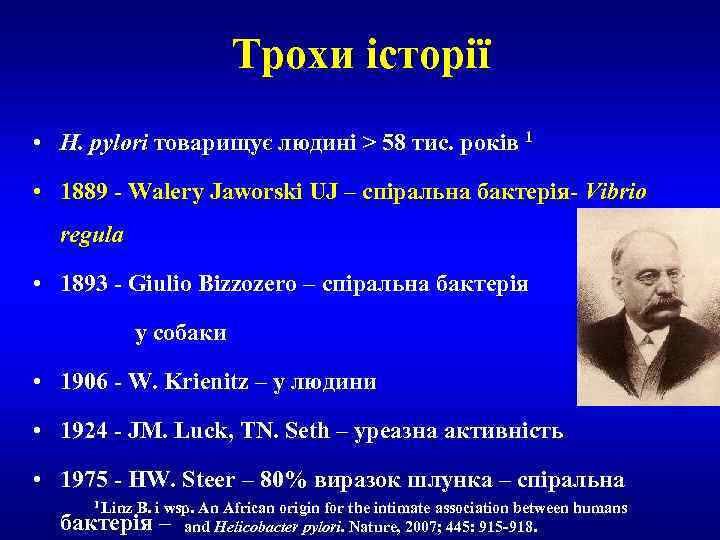 Трохи історії

• H. pylori товарищує людині > 58 тис. років $^1$

• 1889 - Walery Jaworski UJ – спіральна бактерія- Vibrio regula

• 1893 - Giulio Bizzozero – спіральна бактерія у собаки

• 1906 - W. Krienitz – у людини

• 1924 - JM. Luck, TN. Seth – уреазна активність

• 1975 - HW. Steer – 80% виразок шлунка – спіральна бактерія –

$^1$Linz B. i wsp. An African origin for the intimate association between humans and Helicobacter pylori. Nature, 2007; 445: 915-918.